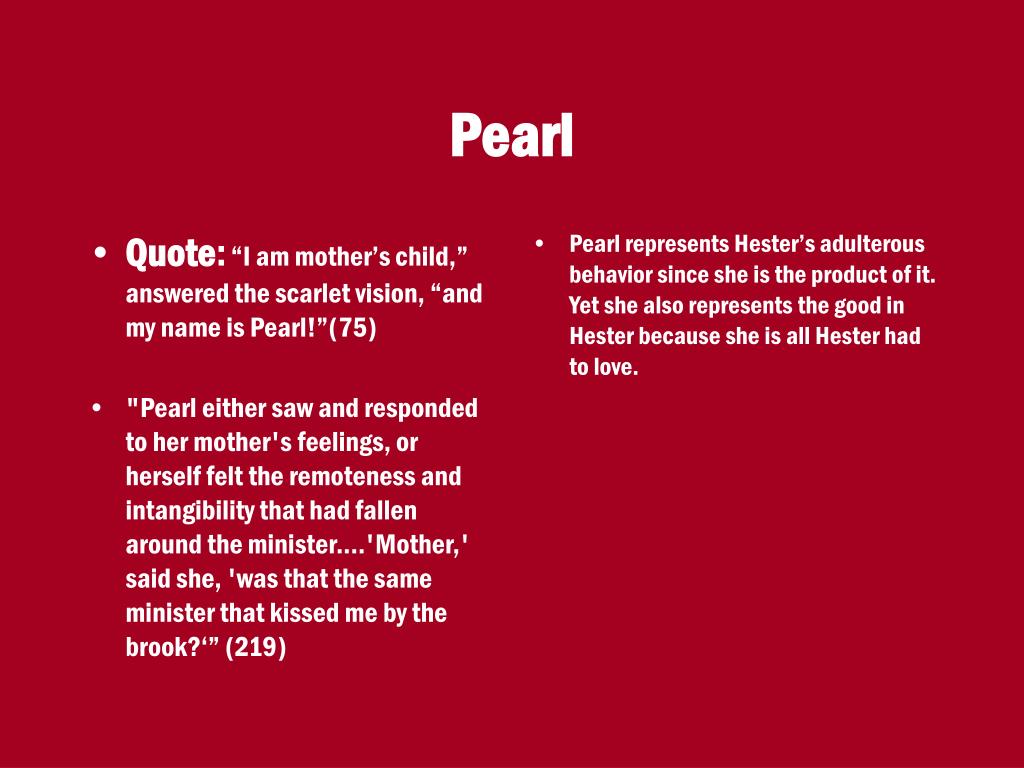 Pearl

• Quote: “I am mother’s child,” answered the scarlet vision, “and my name is Pearl!”(75)

• "Pearl either saw and responded to her mother's feelings, or herself felt the remoteness and intangibility that had fallen around the minister....'Mother,' said she, 'was that the same minister that kissed me by the brook?‘” (219)

• Pearl represents Hester’s adulterous behavior since she is the product of it. Yet she also represents the good in Hester because she is all Hester had to love.